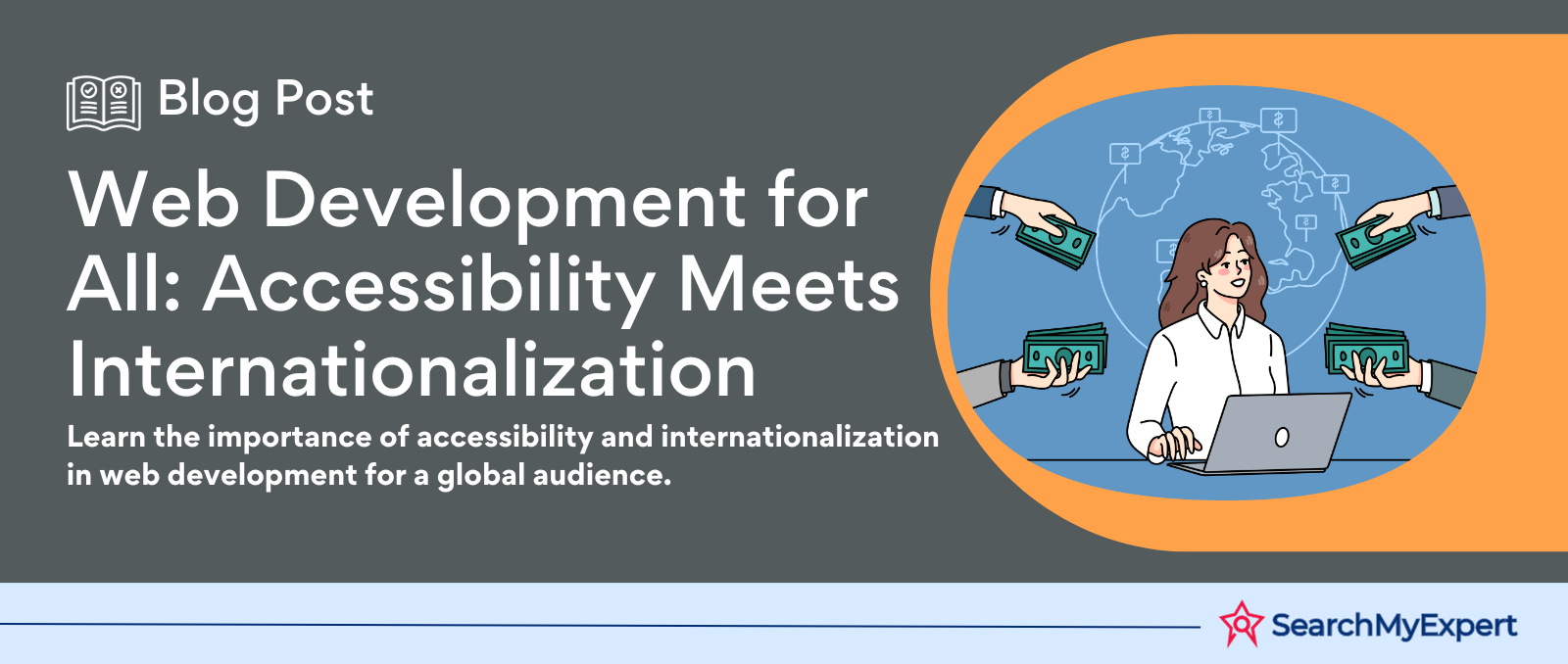 Blog Post

Web Development for All: Accessibility Meets Internationalization

Learn the importance of accessibility and internationalization in web development for a global audience.

SearchMyExpert